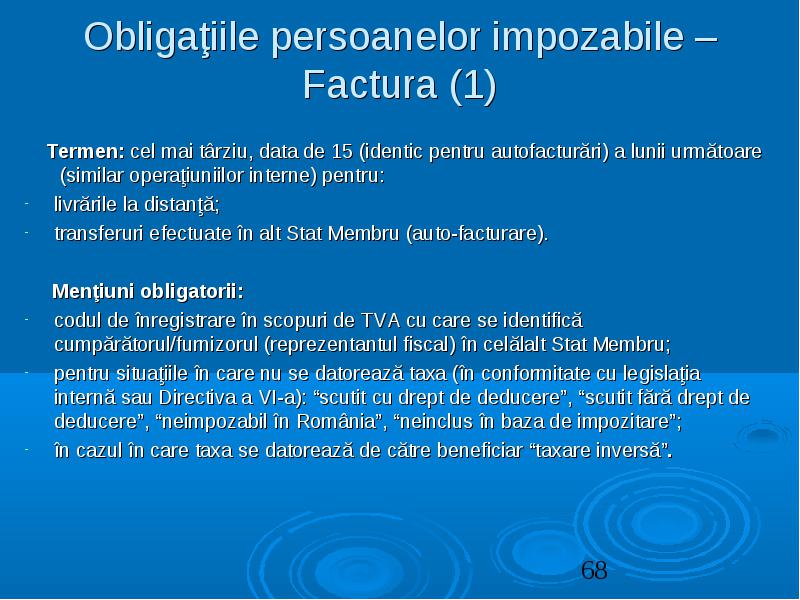 Obligaţiile persoanelor impozabile – Factura (1)

Termen: cel mai târziu, data de 15 (identic pentru autofacturări) a lunii următoare (similar operaţiuniilor interne) pentru:
- livrările la distanţă;
- transferuri efectuate în alt Stat Membru (auto-facturare).

Menţiuni obligatorii:
- codul de înregistrare în scopuri de TVA cu care se identifică cumpărătorul/furnizorul (reprezentantul fiscal) în celălalt Stat Membru;
- pentru situaţiile în care nu se datorează taxa (în conformitate cu legislaţia internă sau Directiva a VI-a): “scutit cu drept de deducere”, “scutit fără drept de deducere”, “neimpozabil în România”, “neinclus în baza de impozitare”;
- în cazul în care taxa se datorează de către beneficiar “taxare inversă”.

68